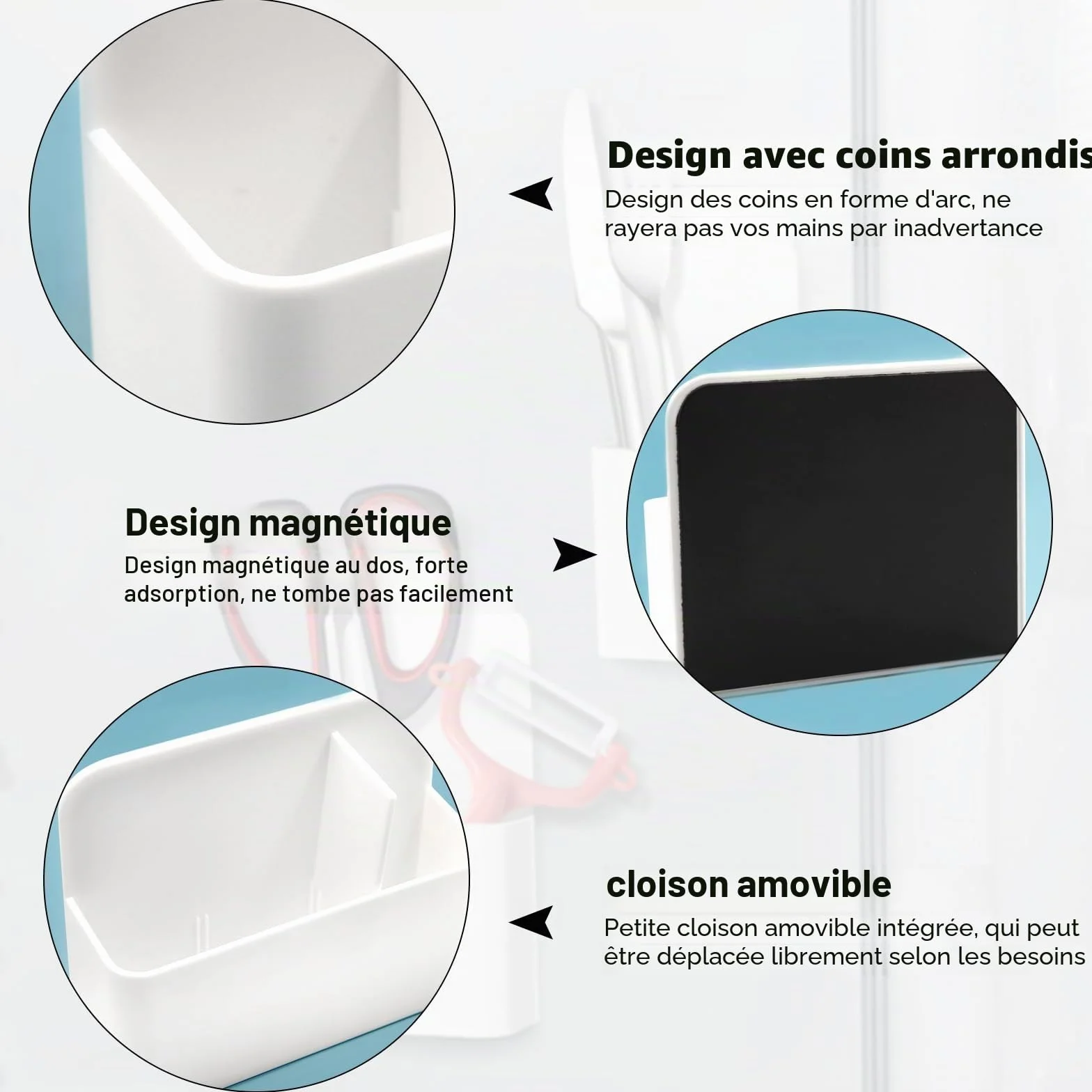 Design avec coins arrondis

Design des coins en forme d'arc, ne rayera pas vos mains par inadvertance

Design magnétique

Design magnétique au dos, forte adsorption, ne tombe pas facilement

cloison amovible

Petite cloison amovible intégrée, qui peut être déplacée librement selon les besoins